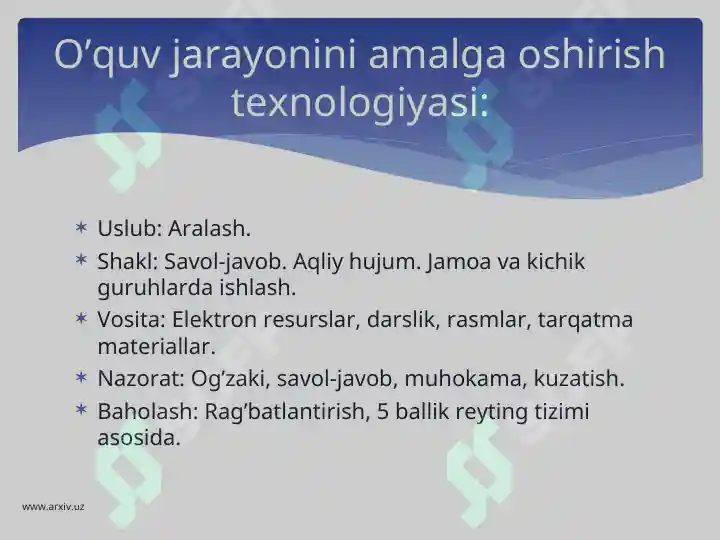 O’quv jarayonini amalga oshirish texnologiyasi:

* Uslub: Aralash.
* Shakl: Savol-javob. Aqliy hujum. Jamoa va kichik guruhlarda ishlash.
* Vosita: Elektron resurslar, darslik, rasmlar, tarqatma materiallar.
* Nazorat: Og’zaki, savol-javob, muhokama, kuzatish.
* Baholash: Rag’batlantirish, 5 ballik reyting tizimi asosida.

www.arxiv.uz